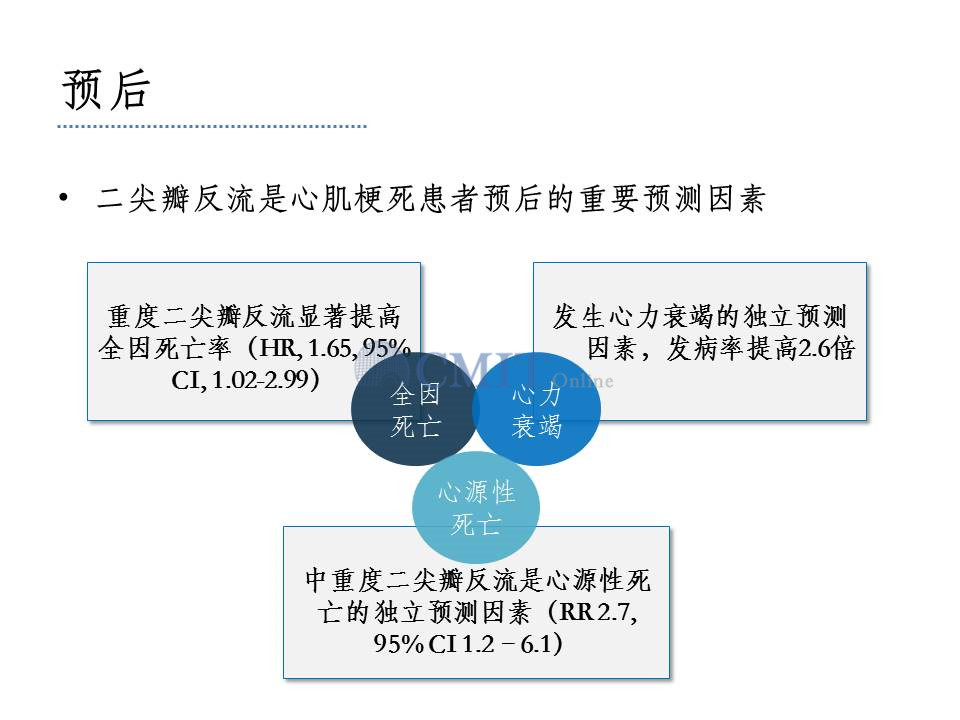 预后

• 二尖瓣反流是心肌梗死患者预后的重要预测因素

重度二尖瓣反流显著提高全因死亡率（HR, 1.65, 95% CI, 1.02-2.99）

发生心力衰竭的独立预测因素，发病率提高2.6倍

CMT Online

全因死亡

心力衰竭

心源性死亡

中重度二尖瓣反流是心源性死亡的独立预测因素（RR 2.7, 95% CI 1.2 – 6.1）